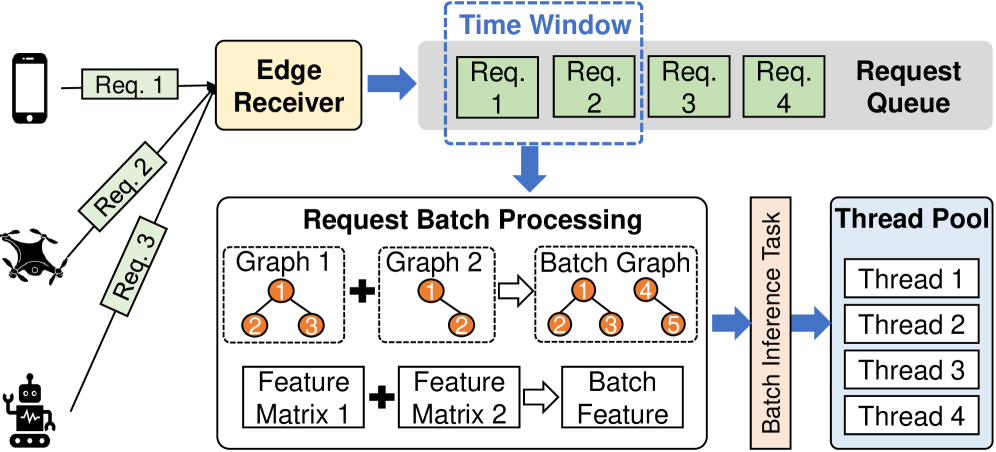 Req. 1

Req. 2

Req. 3

Edge Receiver

Time Window

Req. 1

Req. 2

Req. 3

Req. 4

Request Queue

Request Batch Processing

Graph 1

1

2

3

Graph 2

1

2

Batch Graph

1

2

3

4

5

Feature Matrix 1

Feature Matrix 2

Batch Feature

Batch Inference Task

Thread Pool

Thread 1

Thread 2

Thread 3

Thread 4